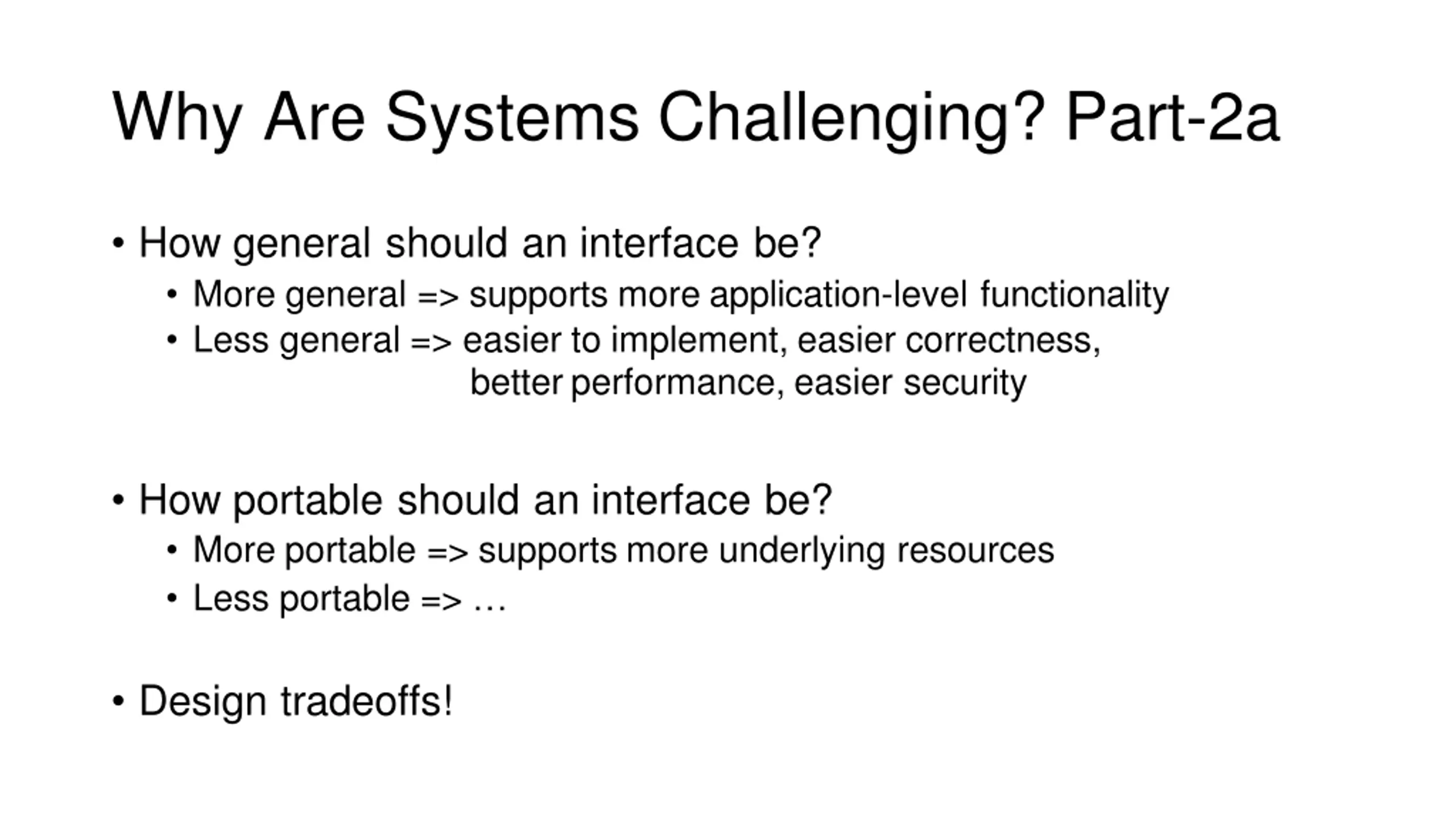 Why Are Systems Challenging? Part-2a

• How general should an interface be?
  • More general => supports more application-level functionality
  • Less general => easier to implement, easier correctness, better performance, easier security

• How portable should an interface be?
  • More portable => supports more underlying resources
  • Less portable => …

• Design tradeoffs!